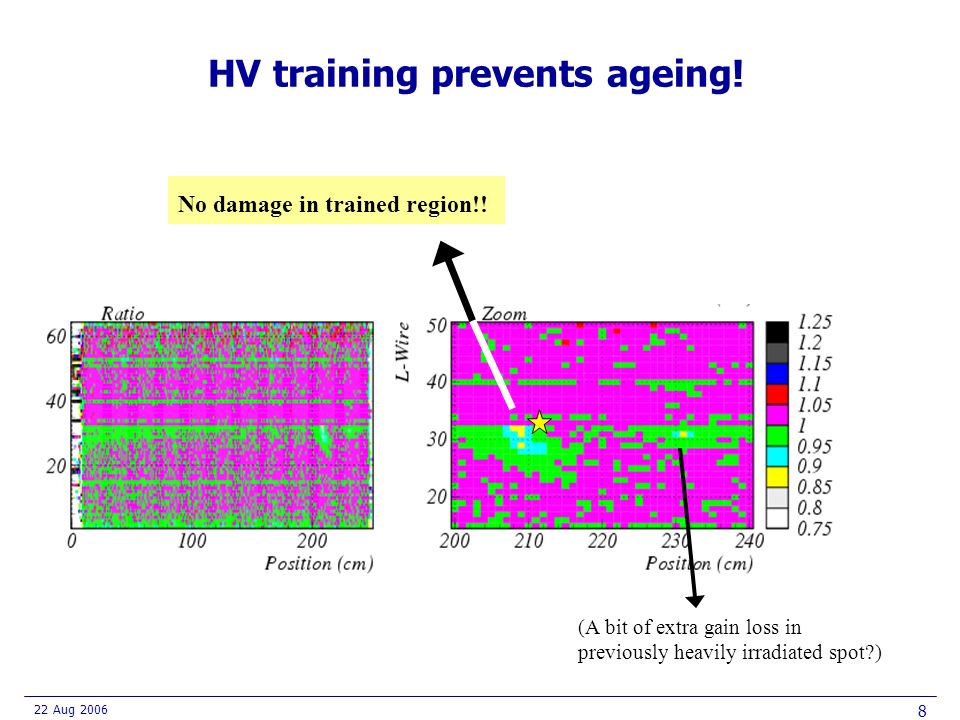 HV training prevents ageing!

No damage in trained region!!

Ratio

60

40

20

0

100

200

Position (cm)

Zoom

L-Wire

50

40

30

20

200

210

220

230

240

Position (cm)

1.25
1.2
1.15
1.1
1.05
1
0.95
0.9
0.85
0.8
0.75

(A bit of extra gain loss in previously heavily irradiated spot?)

22 Aug 2006

8